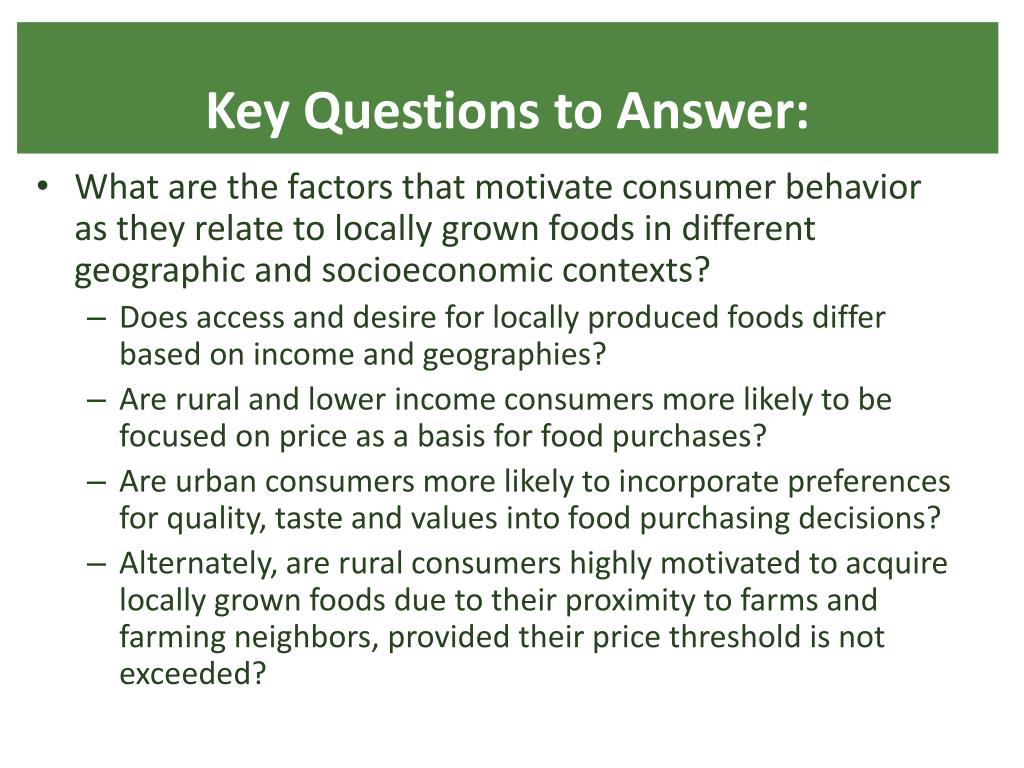 Key Questions to Answer:

• What are the factors that motivate consumer behavior as they relate to locally grown foods in different geographic and socioeconomic contexts?
– Does access and desire for locally produced foods differ based on income and geographies?
– Are rural and lower income consumers more likely to be focused on price as a basis for food purchases?
– Are urban consumers more likely to incorporate preferences for quality, taste and values into food purchasing decisions?
– Alternately, are rural consumers highly motivated to acquire locally grown foods due to their proximity to farms and farming neighbors, provided their price threshold is not exceeded?